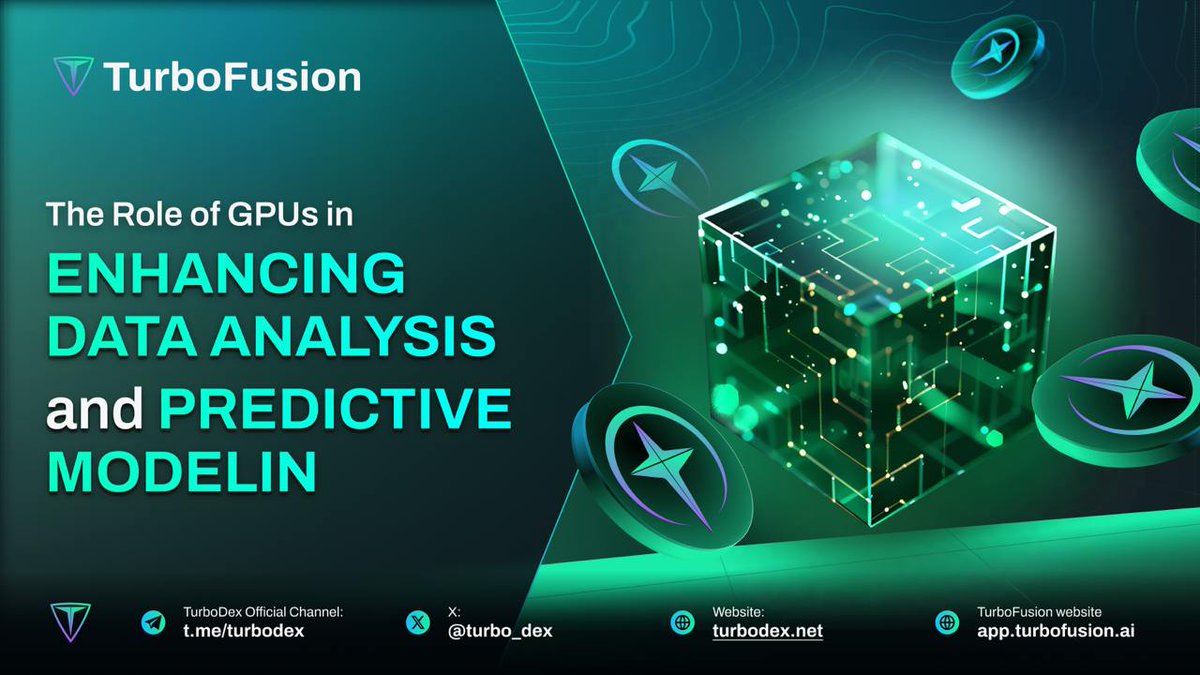 TurboFusion

The Role of GPUs in ENHANCING DATA ANALYSIS and PREDICTIVE MODELIN

TurboDex Official Channel:
t.me/turbodex

X:
@turbo_dex

Website:
turbodex.net

TurboFusion website
app.turbofusion.ai